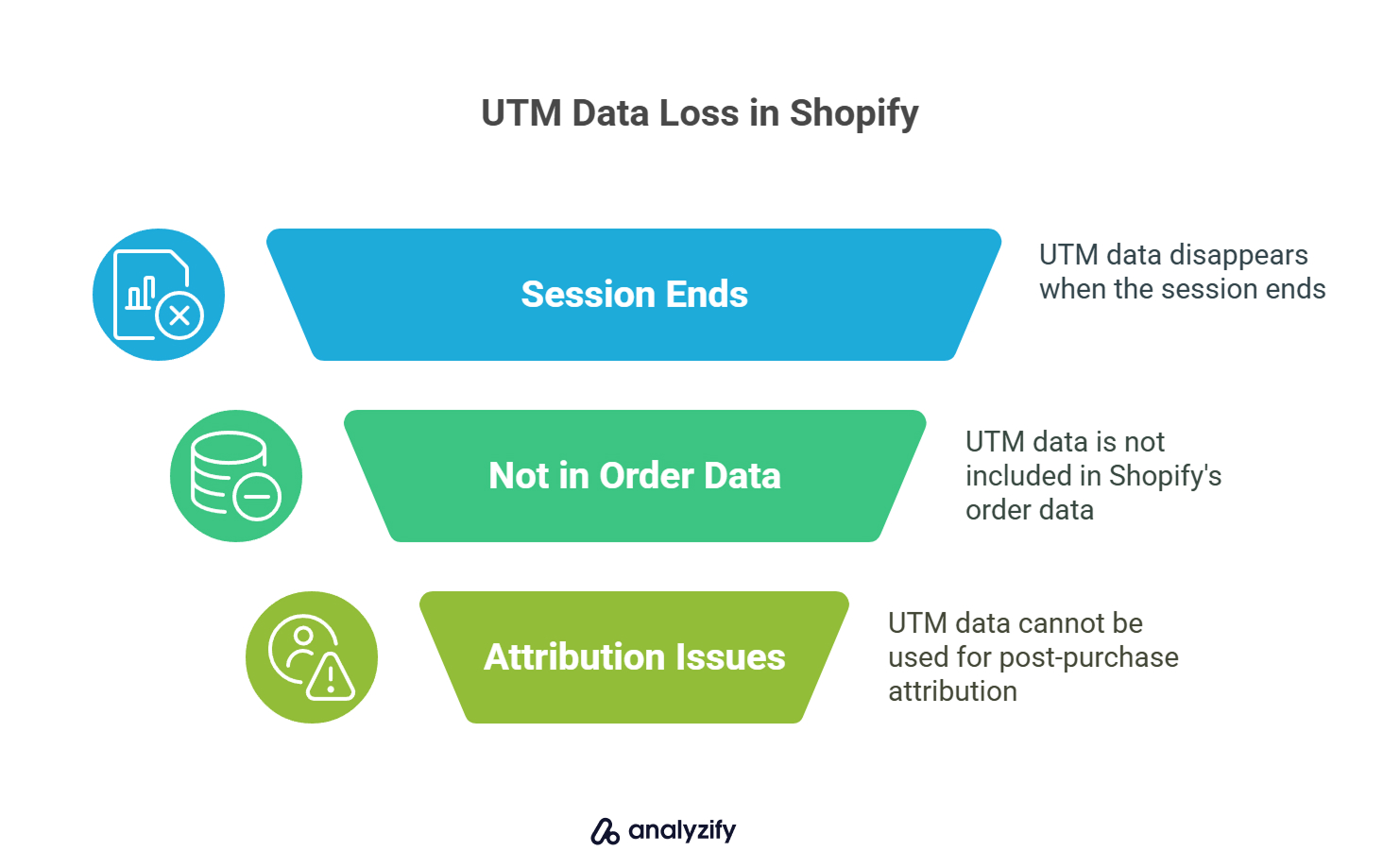 UTM Data Loss in Shopify

Session Ends

UTM data disappears when the session ends

Not in Order Data

UTM data is not included in Shopify's order data

Attribution Issues

UTM data cannot be used for post-purchase attribution

analyzify